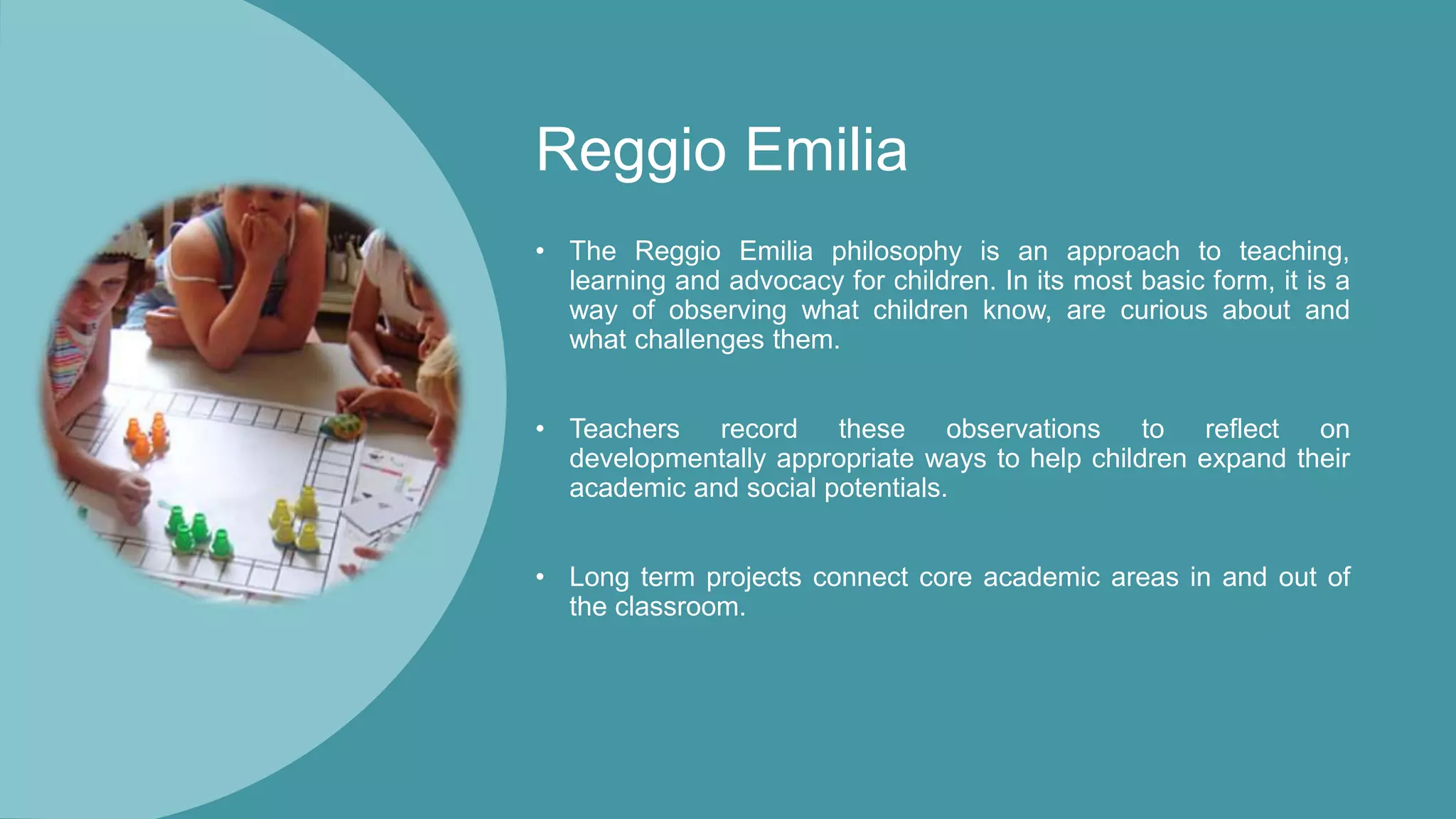 Reggio Emilia

• The Reggio Emilia philosophy is an approach to teaching, learning and advocacy for children. In its most basic form, it is a way of observing what children know, are curious about and what challenges them.

• Teachers record these observations to reflect on developmentally appropriate ways to help children expand their academic and social potentials.

• Long term projects connect core academic areas in and out of the classroom.